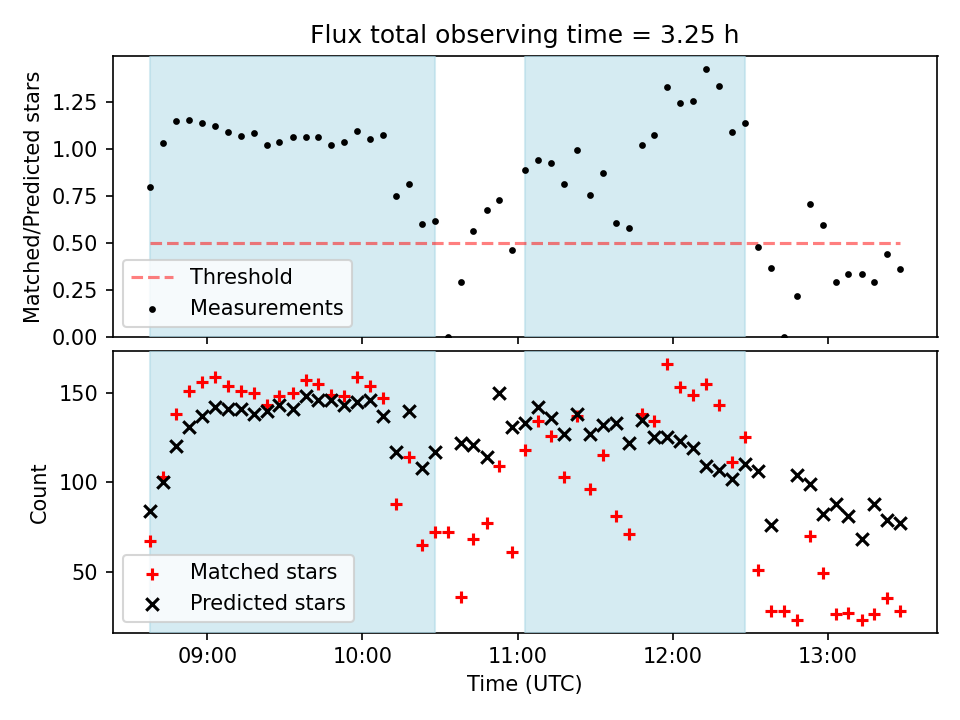 Flux total observing time = 3.25 h

Matched/Predicted stars

1.25
1.00
0.75
0.50
0.25
0.00

Threshold
Measurements

Count

150
100
50

Matched stars
Predicted stars

09:00
10:00
11:00
12:00
13:00

Time (UTC)